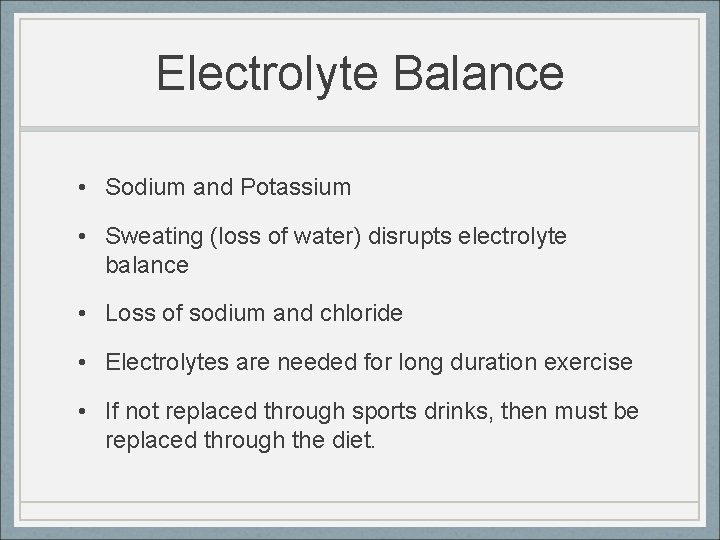 Electrolyte Balance

• Sodium and Potassium
• Sweating (loss of water) disrupts electrolyte balance
• Loss of sodium and chloride
• Electrolytes are needed for long duration exercise
• If not replaced through sports drinks, then must be replaced through the diet.